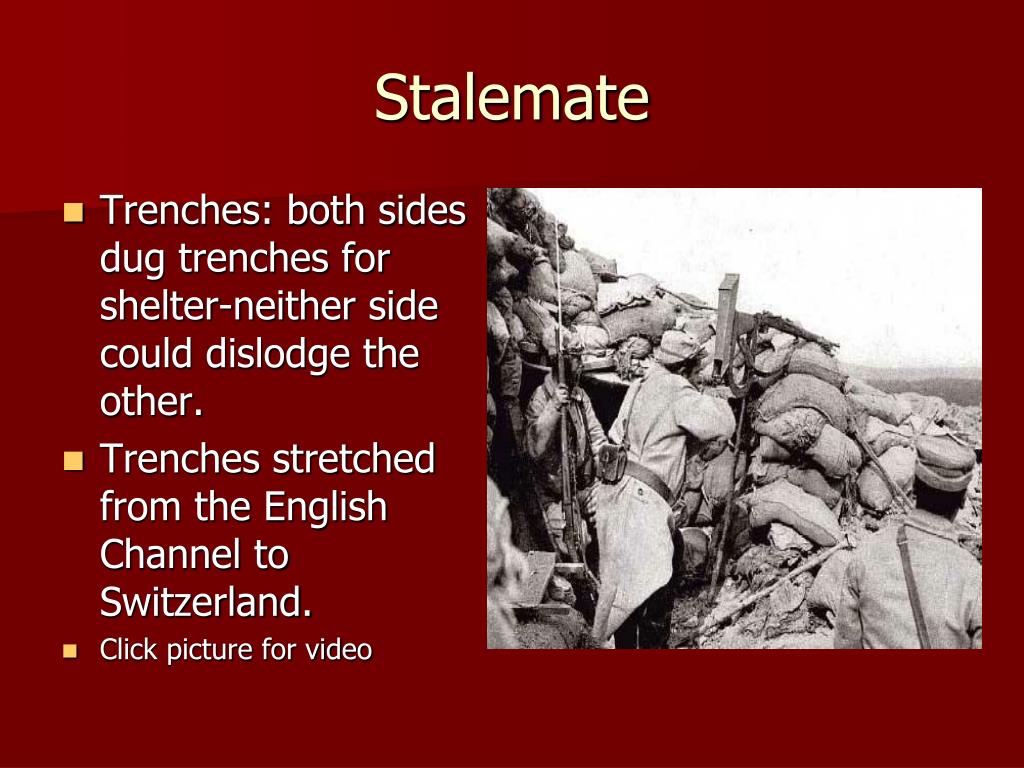 Stalemate

- Trenches: both sides dug trenches for shelter-neither side could dislodge the other.
- Trenches stretched from the English Channel to Switzerland.
- Click picture for video